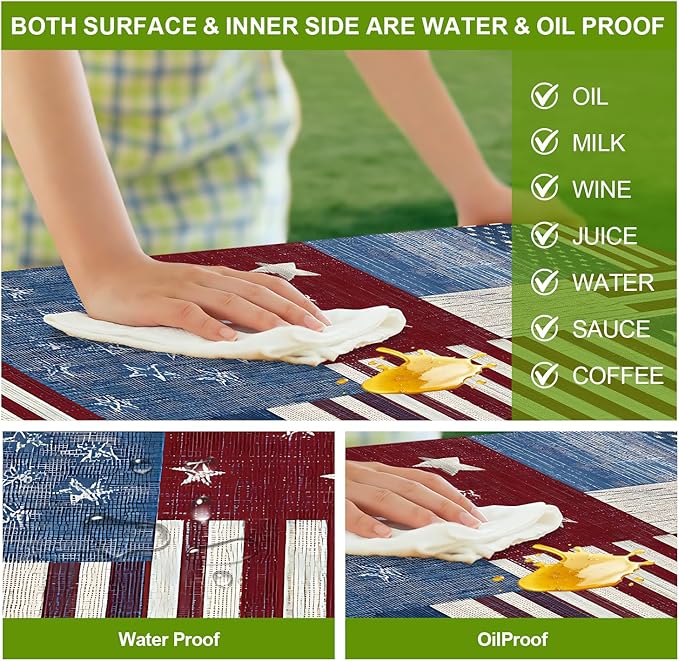 BOTH SURFACE & INNER SIDE ARE WATER & OIL PROOF

OIL
MILK
WINE
JUICE
WATER
SAUCE
COFFEE

Water Proof

OilProof